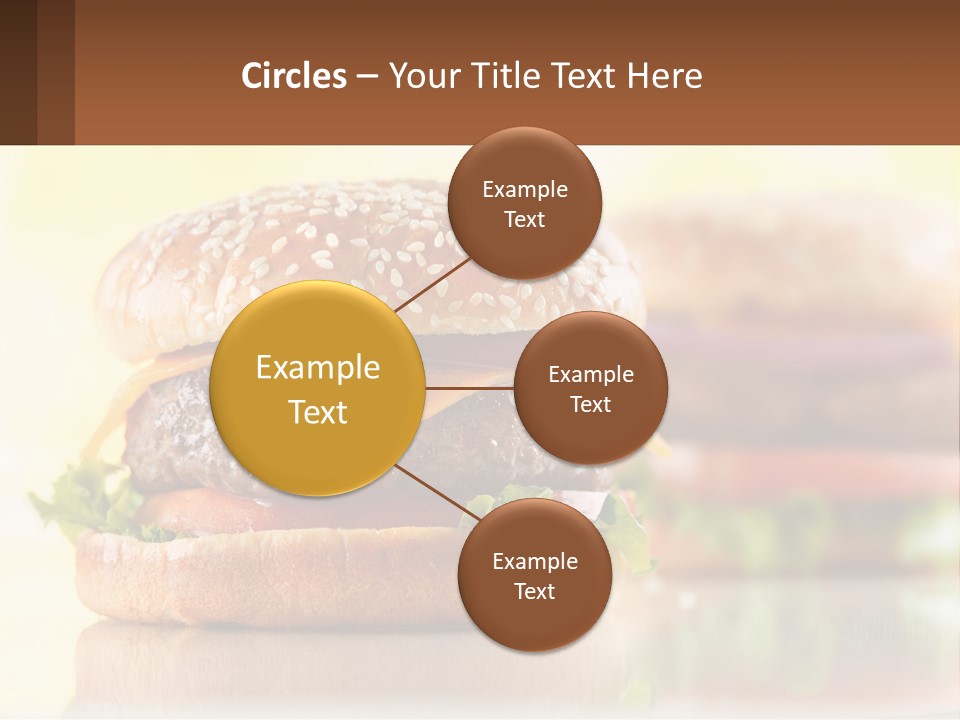 Circles – Your Title Text Here

Example Text

Example Text

Example Text

Example Text